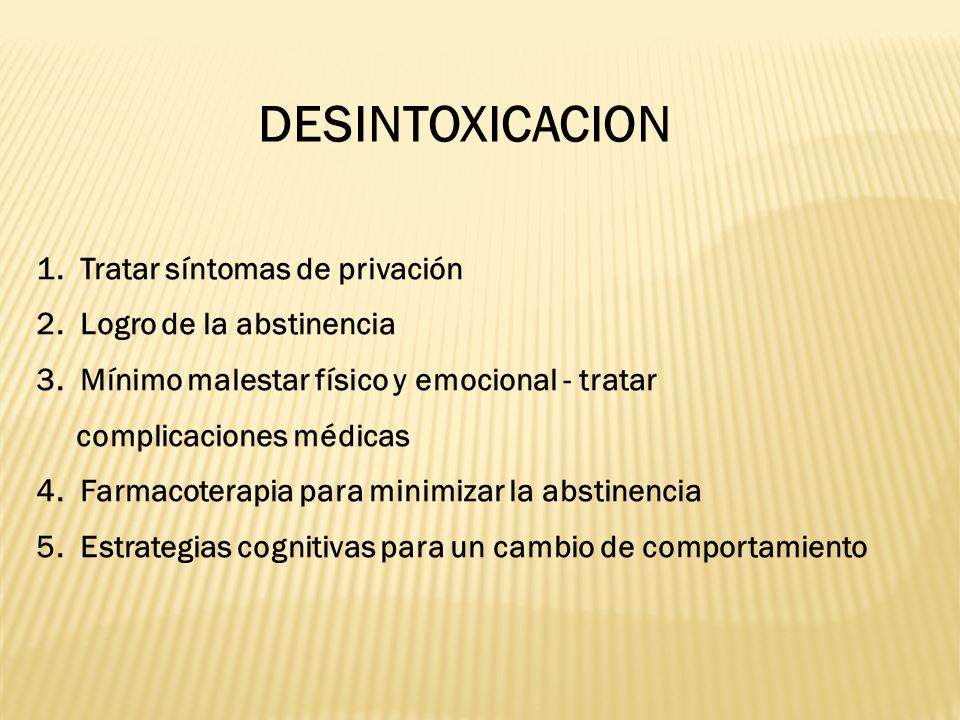 DESINTOXICACION

1. Tratar síntomas de privación
2. Logro de la abstinencia
3. Mínimo malestar físico y emocional - tratar complicaciones médicas
4. Farmacoterapia para minimizar la abstinencia
5. Estrategias cognitivas para un cambio de comportamiento